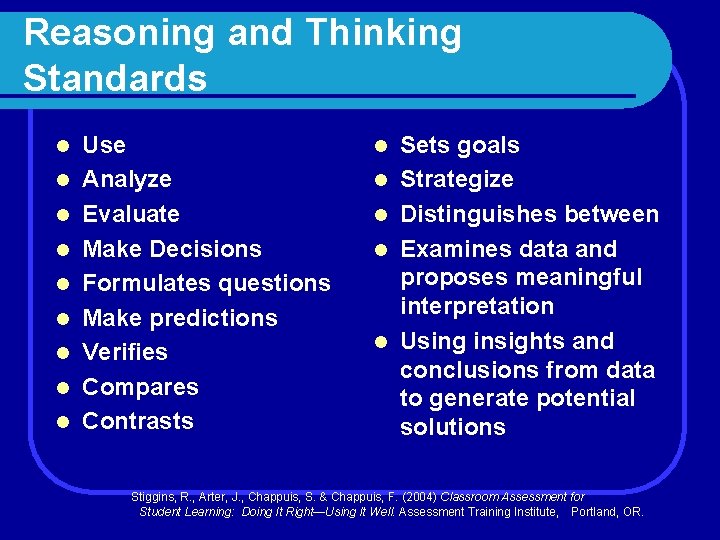 Reasoning and Thinking Standards

- Use
- Analyze
- Evaluate
- Make Decisions
- Formulates questions
- Make predictions
- Verifies
- Compares
- Contrasts

- Sets goals
- Strategize
- Distinguishes between
- Examines data and proposes meaningful interpretation
- Using insights and conclusions from data to generate potential solutions

Stiggins, R., Arter, J., Chappuis, S. & Chappuis, F. (2004) Classroom Assessment for Student Learning: Doing It Right—Using It Well. Assessment Training Institute, Portland, OR.